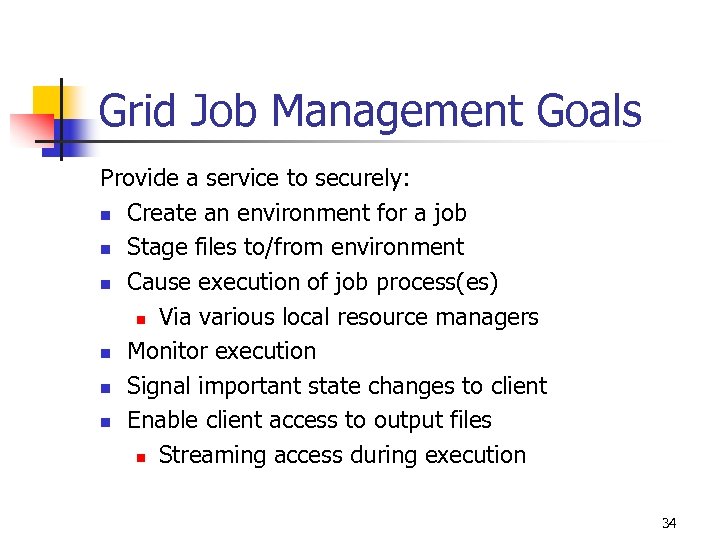 Grid Job Management Goals

Provide a service to securely:

- Create an environment for a job
- Stage files to/from environment
- Cause execution of job process(es)
  - Via various local resource managers
- Monitor execution
- Signal important state changes to client
- Enable client access to output files
  - Streaming access during execution

34